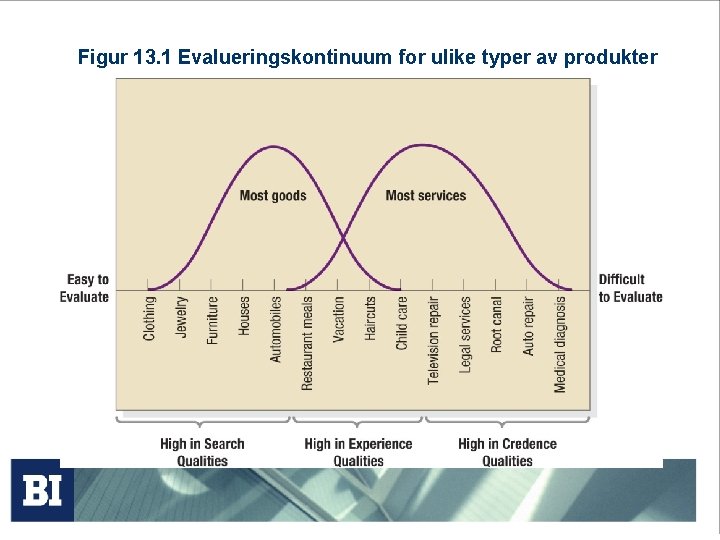 Figur 13.1 Evalueringskontinuum for ulike typer av produkter

Most goods

Most services

Easy to Evaluate

Difficult to Evaluate

Clothing
Jewelry
Furniture
Houses
Automobiles
Restaurant meals
Vacation
Haircuts
Child care
Television repair
Legal services
Root canal
Auto repair
Medical diagnosis

High in Search Qualities

High in Experience Qualities

High in Credence Qualities

BI